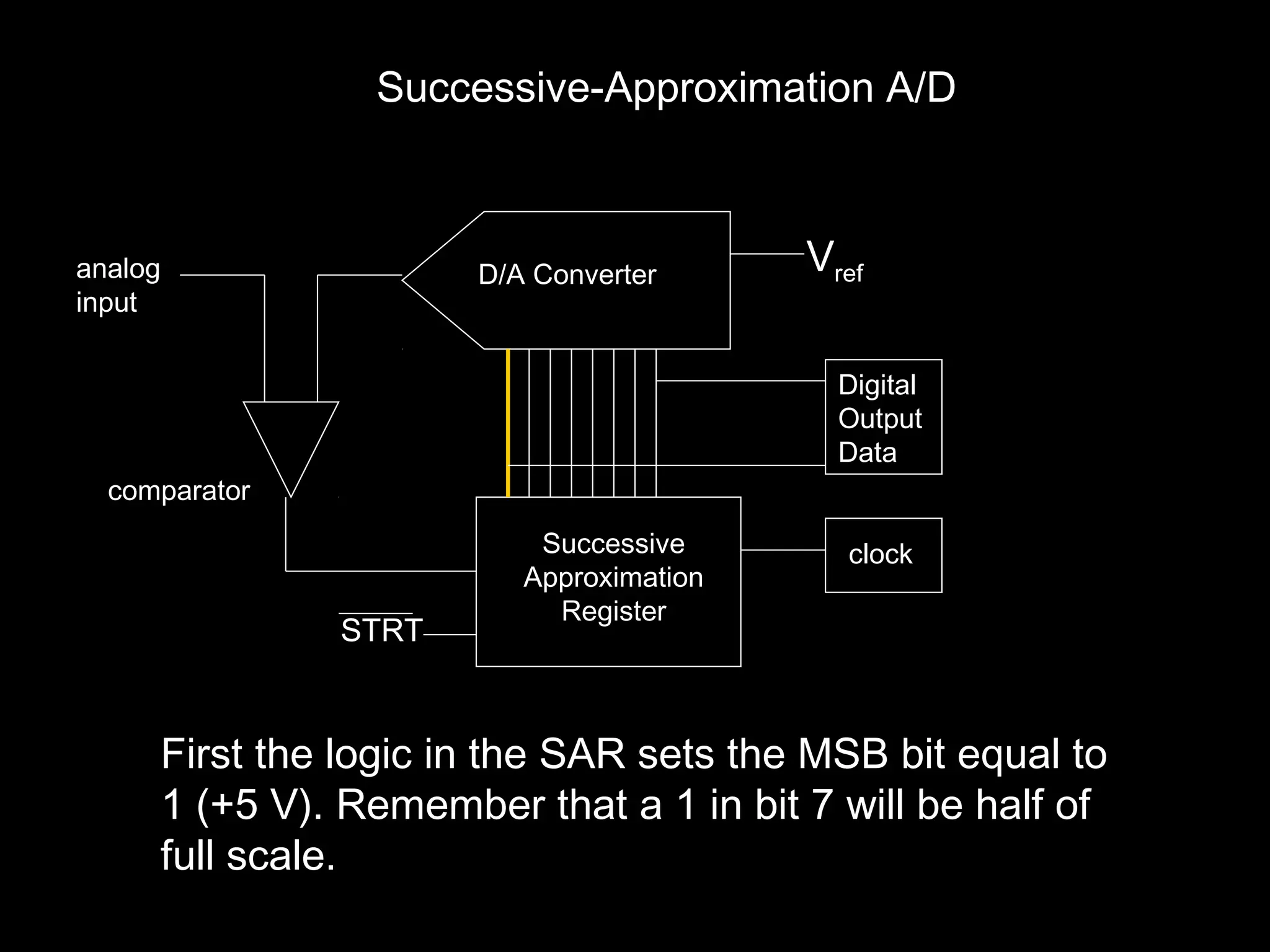 Successive-Approximation A/D

analog input

D/A Converter

$V_{ref}$

Digital Output Data

comparator

Successive Approximation Register

clock

$\overline{STRT}$

First the logic in the SAR sets the MSB bit equal to 1 (+5 V). Remember that a 1 in bit 7 will be half of full scale.